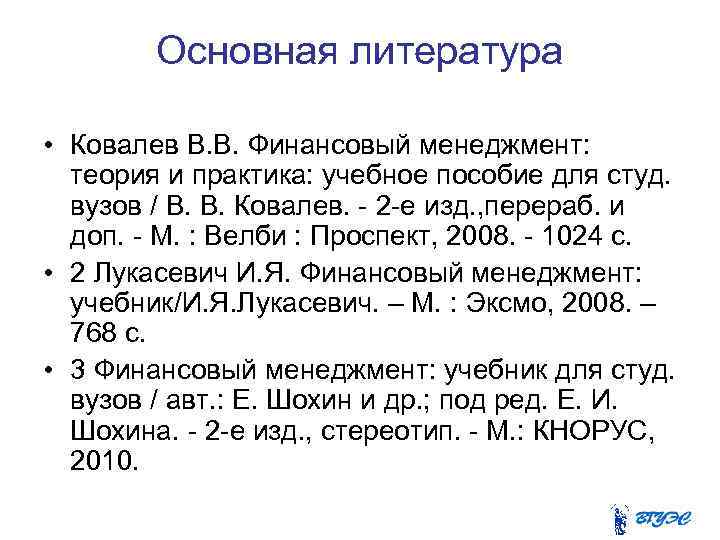 Основная литература

• Ковалев В.В. Финансовый менеджмент: теория и практика: учебное пособие для студ. вузов / В. В. Ковалев. - 2-е изд.,перераб. и доп. - М. : Велби : Проспект, 2008. - 1024 с.

• 2 Лукасевич И.Я. Финансовый менеджмент: учебник/И.Я.Лукасевич. – М. : Эксмо, 2008. – 768 с.

• 3 Финансовый менеджмент: учебник для студ. вузов / авт.: Е. Шохин и др.; под ред. Е. И. Шохина. - 2-е изд., стереотип. - М.: КНОРУС, 2010.

ВГУЭС